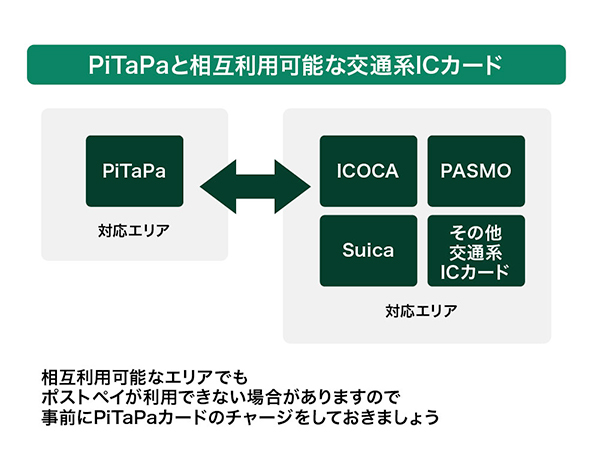 PiTaPaと相互利用可能な交通系ICカード

PiTaPa

対応エリア

ICOCA

PASMO

Suica

その他
交通系
ICカード

対応エリア

相互利用可能なエリアでも
ポストペイが利用できない場合がありますので
事前にPiTaPaカードのチャージをしておきましょう